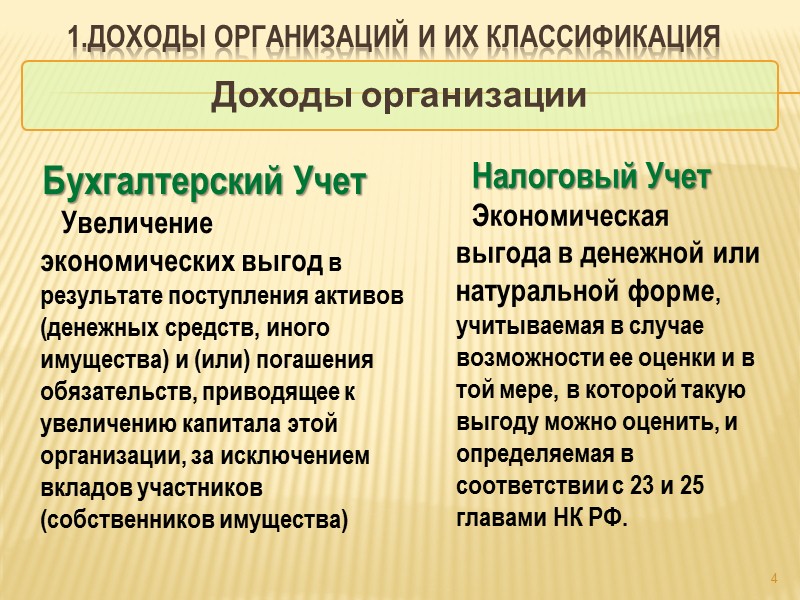 1.ДОХОДЫ ОРГАНИЗАЦИЙ И ИХ КЛАССИФИКАЦИЯ

Доходы организации

Бухгалтерский Учет

Увеличение экономических выгод в результате поступления активов (денежных средств, иного имущества) и (или) погашения обязательств, приводящее к увеличению капитала этой организации, за исключением вкладов участников (собственников имущества)

Налоговый Учет

Экономическая выгода в денежной или натуральной форме, учитываемая в случае возможности ее оценки и в той мере, в которой такую выгоду можно оценить, и определяемая в соответствии с 23 и 25 главами НК РФ.

4